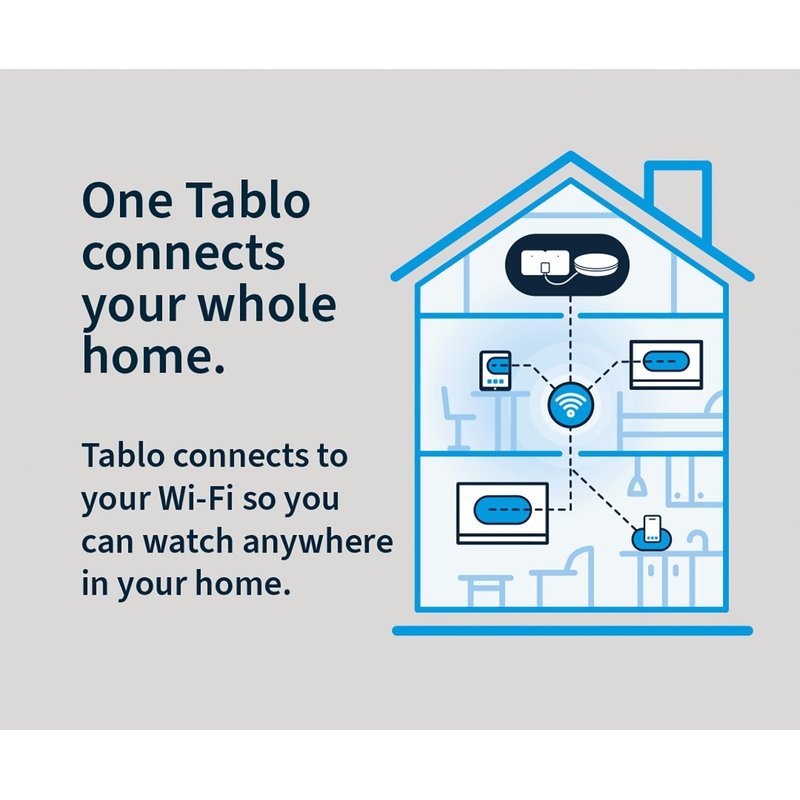 One Tablo connects your whole home.

Tablo connects to your Wi-Fi so you can watch anywhere in your home.